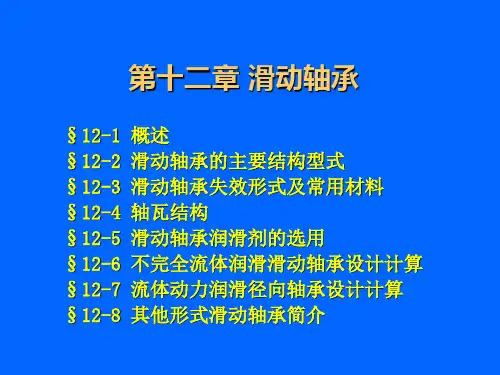 第十二章 滑动轴承

§12-1 概述
§12-2 滑动轴承的主要结构型式
§12-3 滑动轴承失效形式及常用材料
§12-4 轴瓦结构
§12-5 滑动轴承润滑剂的选用
§12-6 不完全流体润滑滑动轴承设计计算
§12-7 流体动力润滑径向轴承设计计算
§12-8 其他形式滑动轴承简介